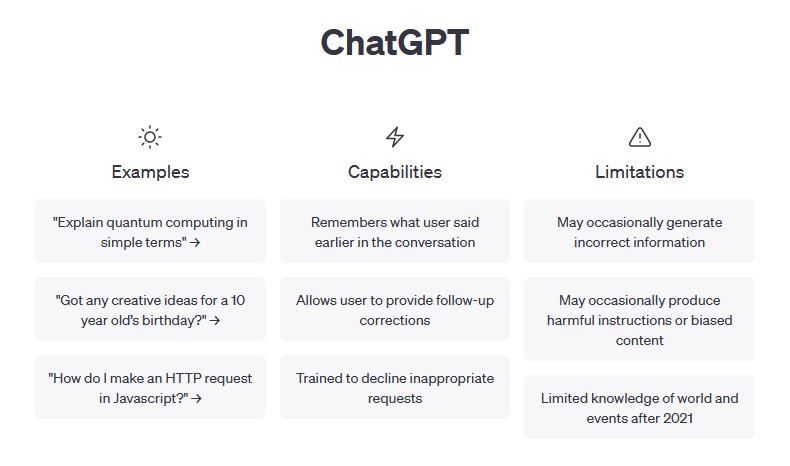 ChatGPT

Examples

"Explain quantum computing in simple terms" →

"Got any creative ideas for a 10 year old's birthday?" →

"How do I make an HTTP request in Javascript?" →

Capabilities

Remembers what user said earlier in the conversation

Allows user to provide follow-up corrections

Trained to decline inappropriate requests

Limitations

May occasionally generate incorrect information

May occasionally produce harmful instructions or biased content

Limited knowledge of world and events after 2021